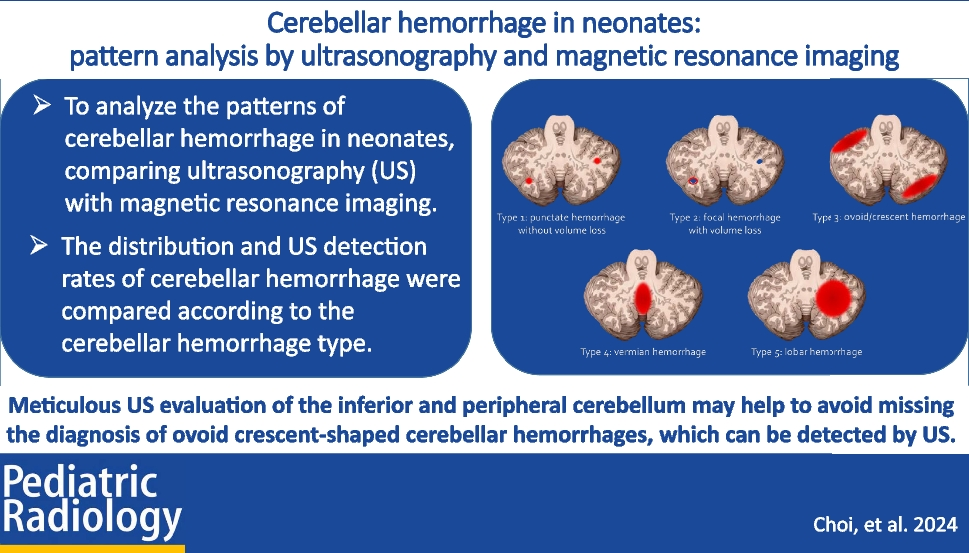 Cerebellar hemorrhage in neonates:
pattern analysis by ultrasonography and magnetic resonance imaging

➢ To analyze the patterns of cerebellar hemorrhage in neonates, comparing ultrasonography (US) with magnetic resonance imaging.

➢ The distribution and US detection rates of cerebellar hemorrhage were compared according to the cerebellar hemorrhage type.

Type 1: punctate hemorrhage without volume loss

Type 2: focal hemorrhage with volume loss

Type 3: ovoid/crescent hemorrhage

Type 4: vermian hemorrhage

Type 5: lobar hemorrhage

Meticulous US evaluation of the inferior and peripheral cerebellum may help to avoid missing the diagnosis of ovoid crescent-shaped cerebellar hemorrhages, which can be detected by US.

Pediatric Radiology

Choi, et al. 2024